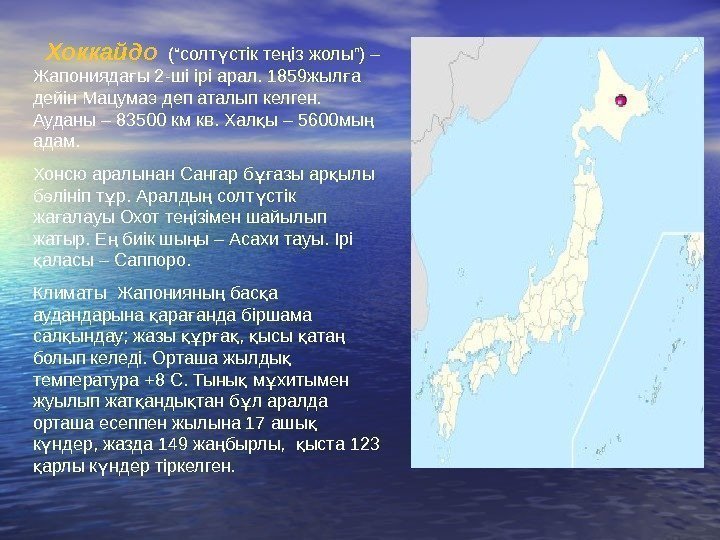 Хоккайдо (“солтүстік теңіз жолы”) – Жапониядағы 2-ші ірі арал. 1859жылға дейін Мацумаэ деп аталып келген. Ауданы – 83500 км кв. Халқы – 5600мың адам.

Хонсю аралынан Сангар бұғазы арқылы бөлініп тұр. Аралдың солтүстік жағалауы Охот теңізімен шайылып жатыр. Ең биік шыңы – Асахи тауы. Ірі қаласы – Саппоро.

Климаты Жапонияның басқа аудандарына қарағанда біршама салқындау; жазы құрғақ, қысы қатаң болып келеді. Орташа жылдық температура +8 С. Тынық мұхитымен жуылып жатқандықтан бұл аралда орташа есеппен жылына 17 ашық күндер, жазда 149 жаңбырлы, қыста 123 қарлы күндер тіркелген.